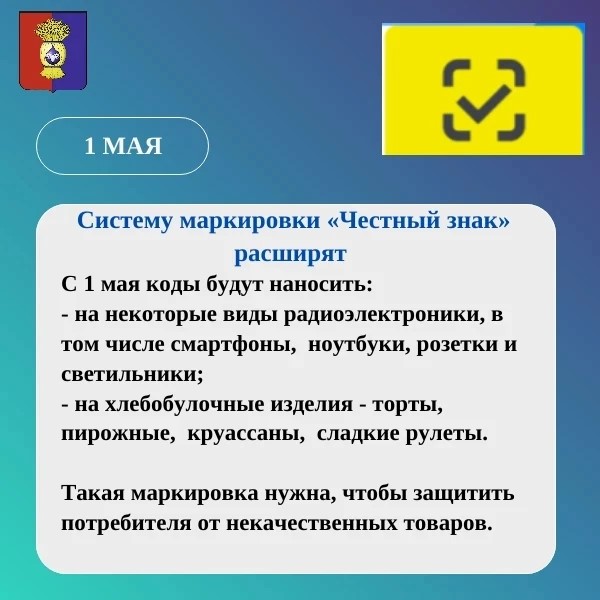 1 МАЯ

Систему маркировки «Честный знак» расширят

С 1 мая коды будут наносить:
- на некоторые виды радиоэлектроники, в том числе смартфоны, ноутбуки, розетки и светильники;
- на хлебобулочные изделия - торты, пирожные, круассаны, сладкие рулеты.

Такая маркировка нужна, чтобы защитить потребителя от некачественных товаров.